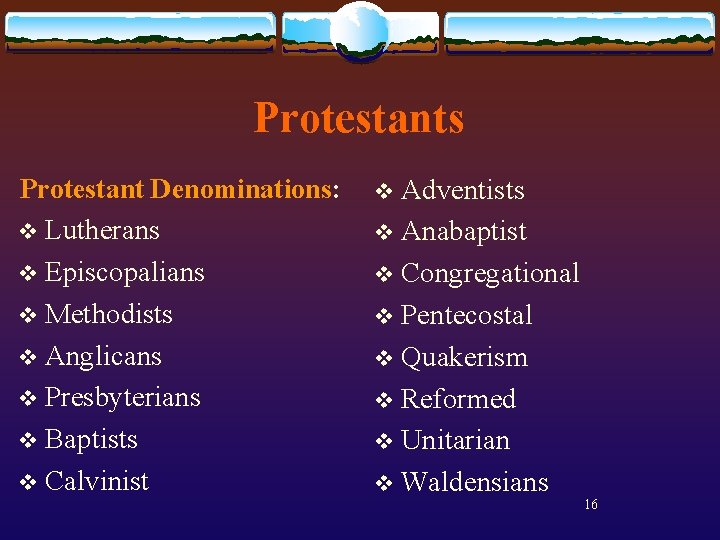 Protestants

Protestant Denominations:
❖ Lutherans
❖ Episcopalians
❖ Methodists
❖ Anglicans
❖ Presbyterians
❖ Baptists
❖ Calvinist

❖ Adventists
❖ Anabaptist
❖ Congregational
❖ Pentecostal
❖ Quakerism
❖ Reformed
❖ Unitarian
❖ Waldensians

16